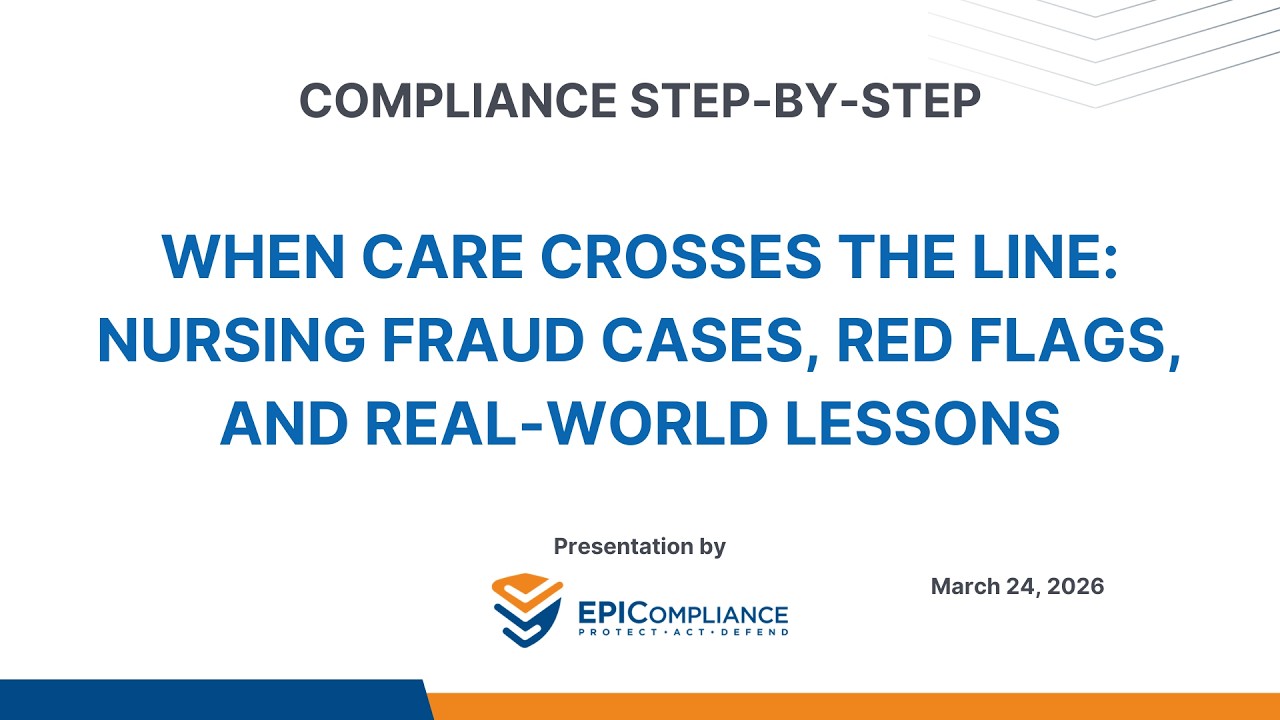 COMPLIANCE STEP-BY-STEP

WHEN CARE CROSSES THE LINE: NURSING FRAUD CASES, RED FLAGS, AND REAL-WORLD LESSONS

Presentation by

EPICOMPLIANCE
PROTECT • ACT • DEFEND

March 24, 2026